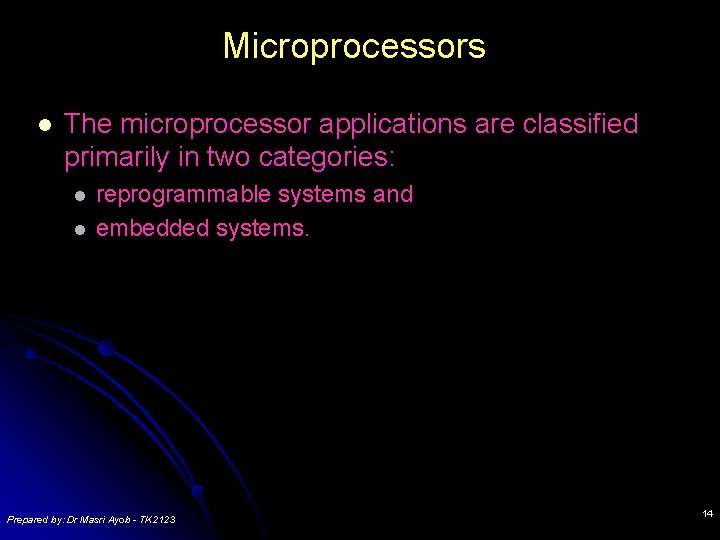 Microprocessors

- The microprocessor applications are classified primarily in two categories:
  - reprogrammable systems and
  - embedded systems.

Prepared by: Dr Masri Ayob - TK2123

14